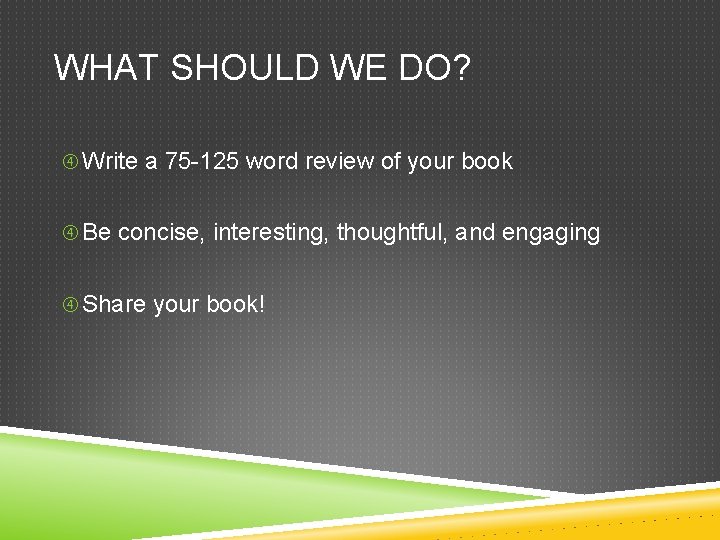 WHAT SHOULD WE DO?

④ Write a 75-125 word review of your book

④ Be concise, interesting, thoughtful, and engaging

④ Share your book!